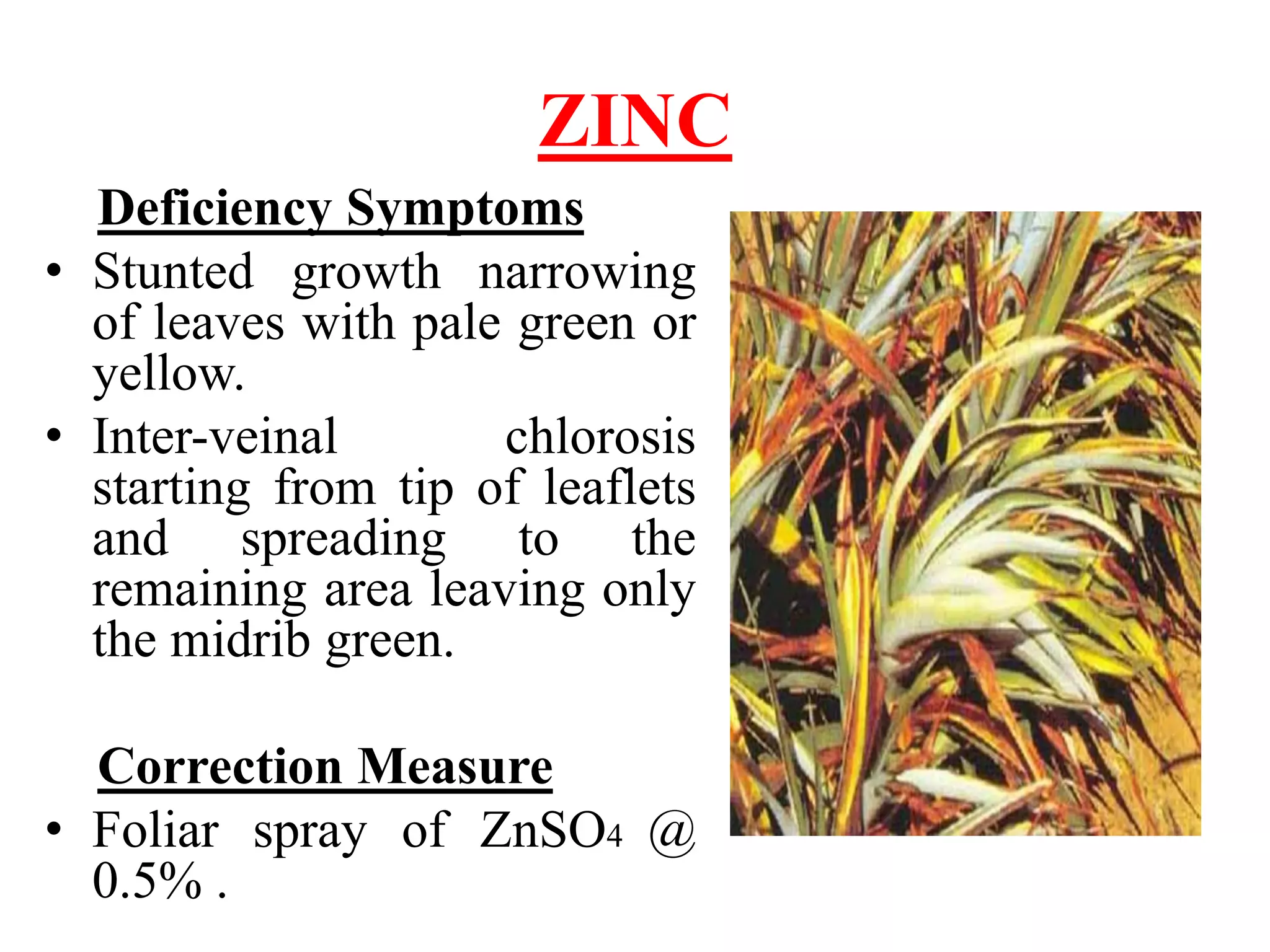 ZINC

Deficiency Symptoms

• Stunted growth narrowing of leaves with pale green or yellow.
• Inter-veinal chlorosis starting from tip of leaflets and spreading to the remaining area leaving only the midrib green.

Correction Measure

• Foliar spray of $ZnSO_4$ @ 0.5% .